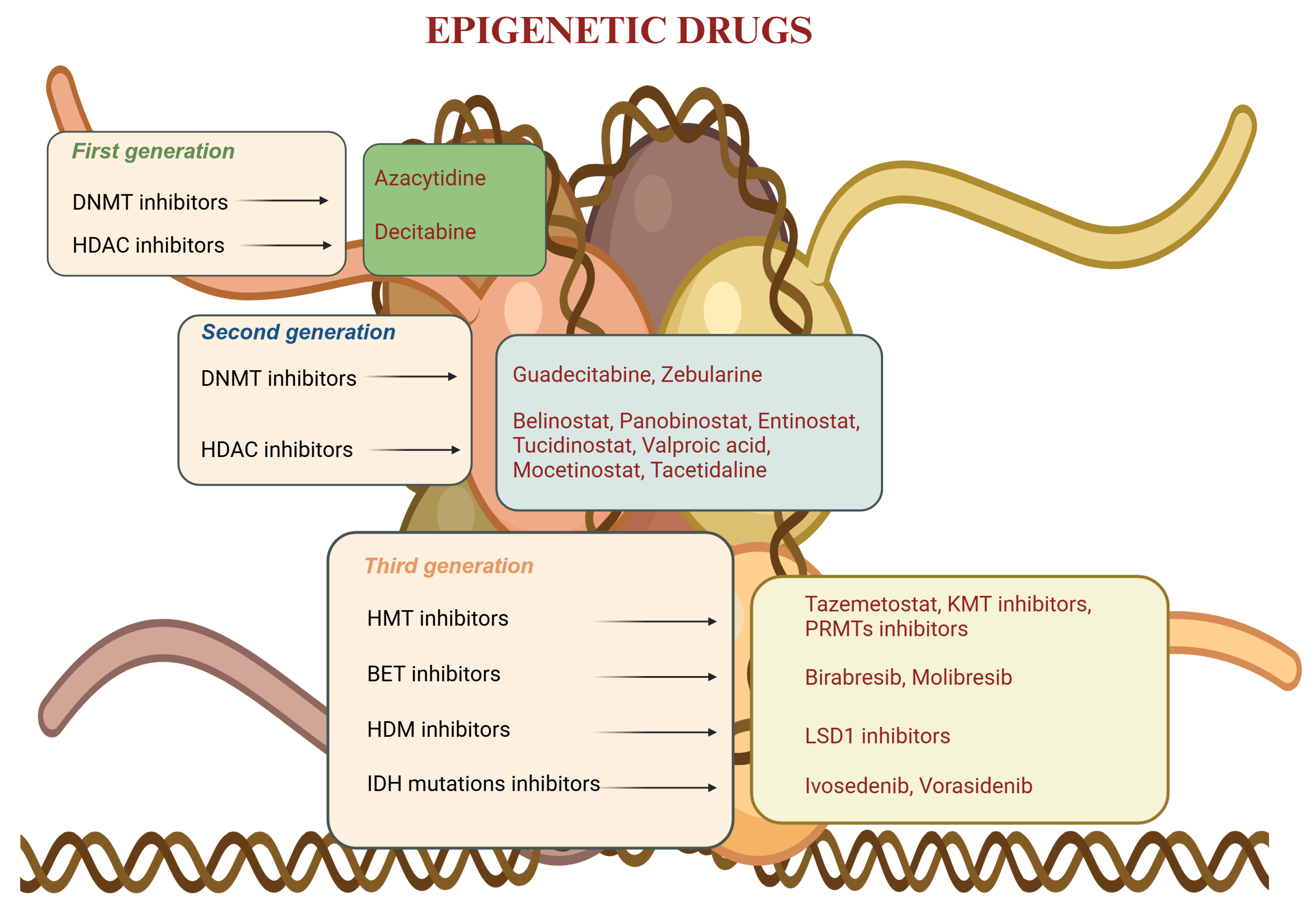 EPIGENETIC DRUGS

First generation

DNMT inhibitors

HDAC inhibitors

Azacytidine

Decitabine

Second generation

DNMT inhibitors

HDAC inhibitors

Guadecitabine, Zebularine

Belinostat, Panobinostat, Entinostat, Tucidinostat, Valproic acid, Mocetinostat, Tacetidaline

Third generation

HMT inhibitors

BET inhibitors

HDM inhibitors

IDH mutations inhibitors

Tazemetostat, KMT inhibitors, PRMTs inhibitors

Birabresib, Molibresib

LSD1 inhibitors

Ivosedenib, Vorasidenib